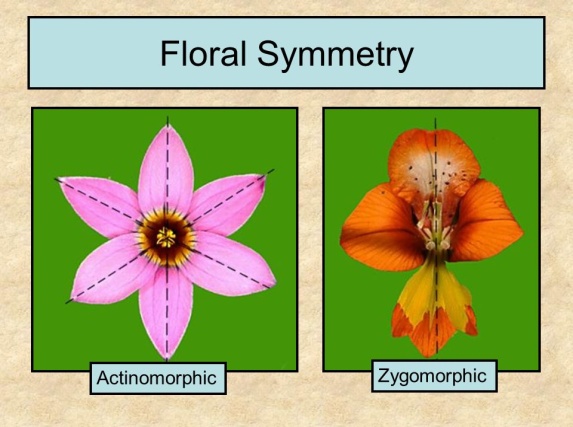 Floral Symmetry

Actinomorphic

Zygomorphic